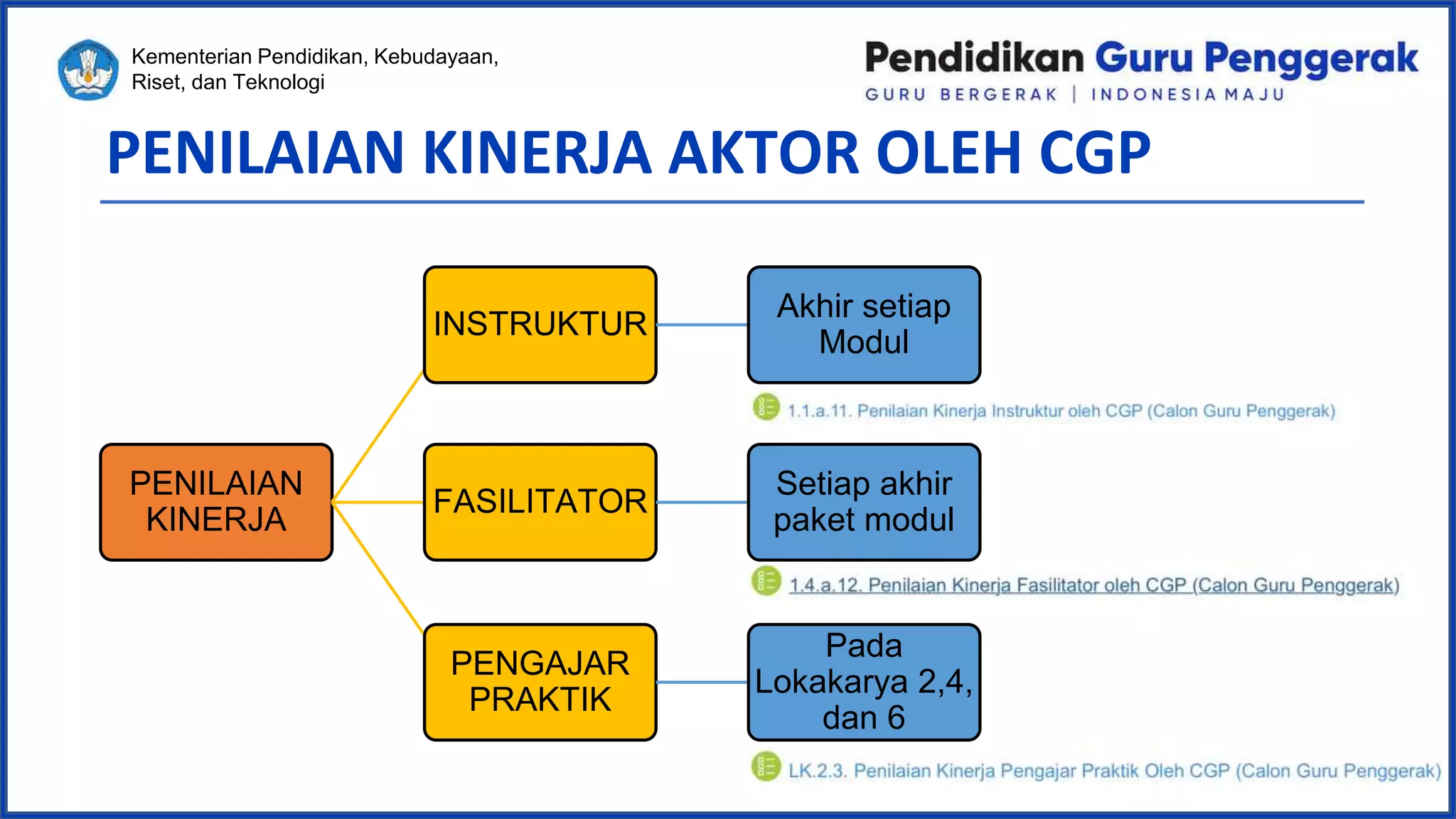 Kementerian Pendidikan, Kebudayaan, Riset, dan Teknologi

Pendidikan Guru Penggerak
GURU BERGERAK | INDONESIA MAJU

PENILAIAN KINERJA AKTOR OLEH CGP

PENILAIAN KINERJA

INSTRUKTUR

Akhir setiap Modul

1.1.a.11. Penilaian Kinerja Instruktur oleh CGP (Calon Guru Penggerak)

FASILITATOR

Setiap akhir paket modul

1.4.a.12. Penilaian Kinerja Fasilitator oleh CGP (Calon Guru Penggerak)

PENGAJAR PRAKTIK

Pada Lokakarya 2,4, dan 6

LK.2.3. Penilaian Kinerja Pengajar Praktik Oleh CGP (Calon Guru Penggerak)